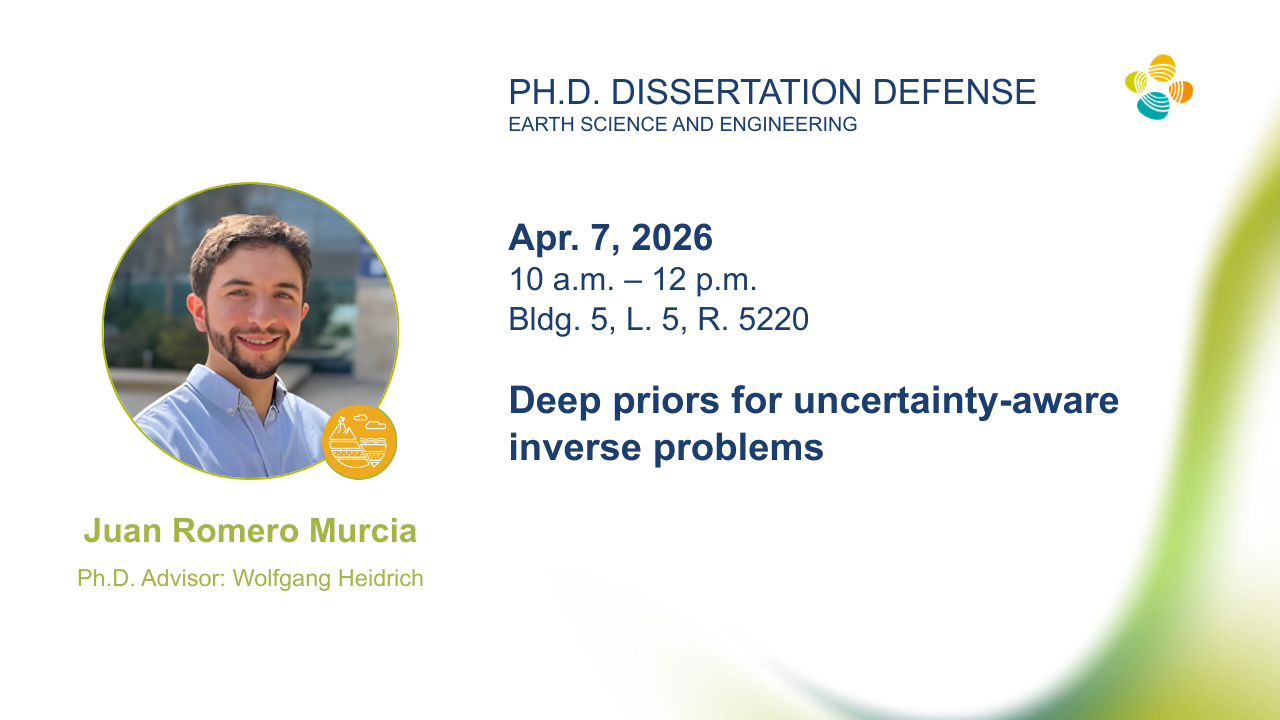 PH.D. DISSERTATION DEFENSE
EARTH SCIENCE AND ENGINEERING

Apr. 7, 2026
10 a.m. – 12 p.m.
Bldg. 5, L. 5, R. 5220

Deep priors for uncertainty-aware inverse problems

Juan Romero Murcia
Ph.D. Advisor: Wolfgang Heidrich